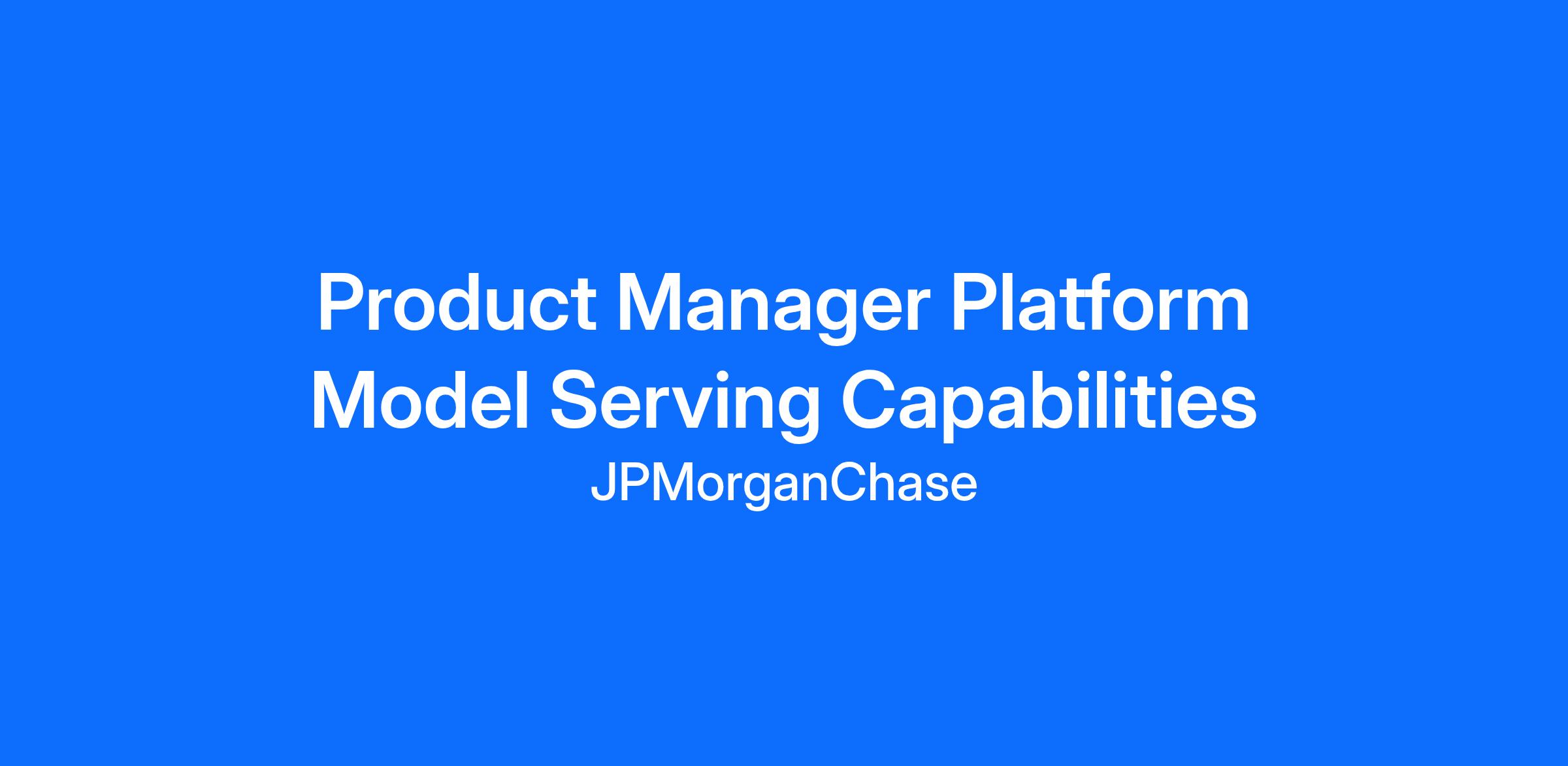 Product Manager Platform Model Serving Capabilities

JPMorganChase